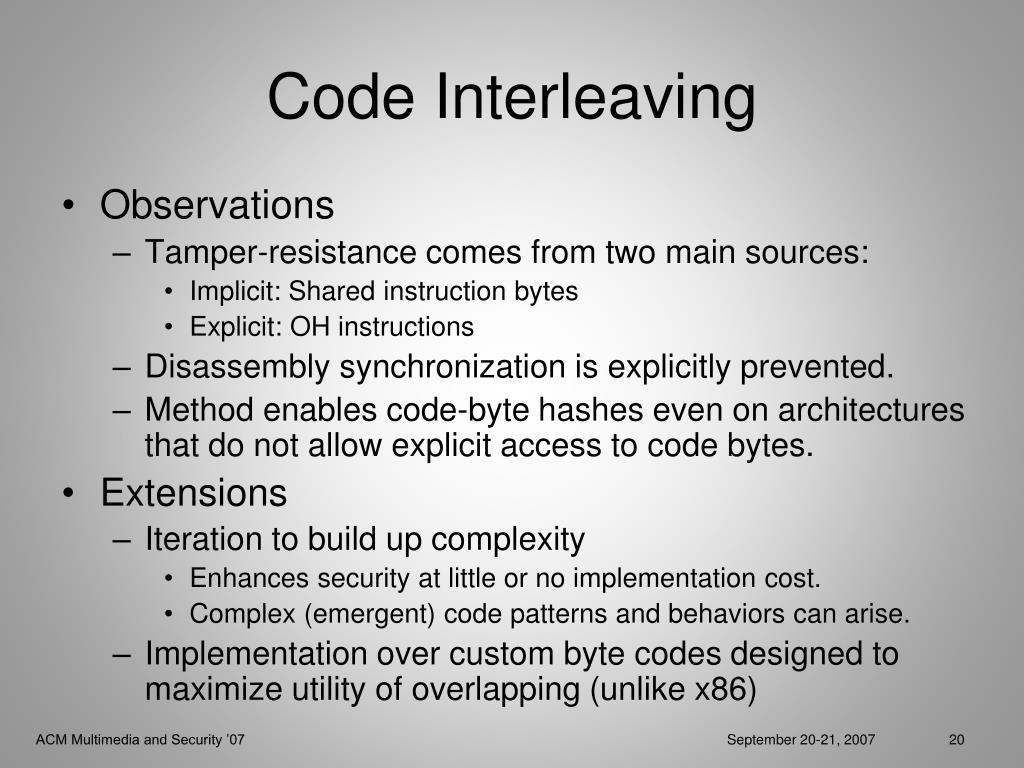 Code Interleaving

• Observations
– Tamper-resistance comes from two main sources:
• Implicit: Shared instruction bytes
• Explicit: OH instructions
– Disassembly synchronization is explicitly prevented.
– Method enables code-byte hashes even on architectures that do not allow explicit access to code bytes.
• Extensions
– Iteration to build up complexity
• Enhances security at little or no implementation cost.
• Complex (emergent) code patterns and behaviors can arise.
– Implementation over custom byte codes designed to maximize utility of overlapping (unlike x86)

ACM Multimedia and Security '07
September 20-21, 2007
20